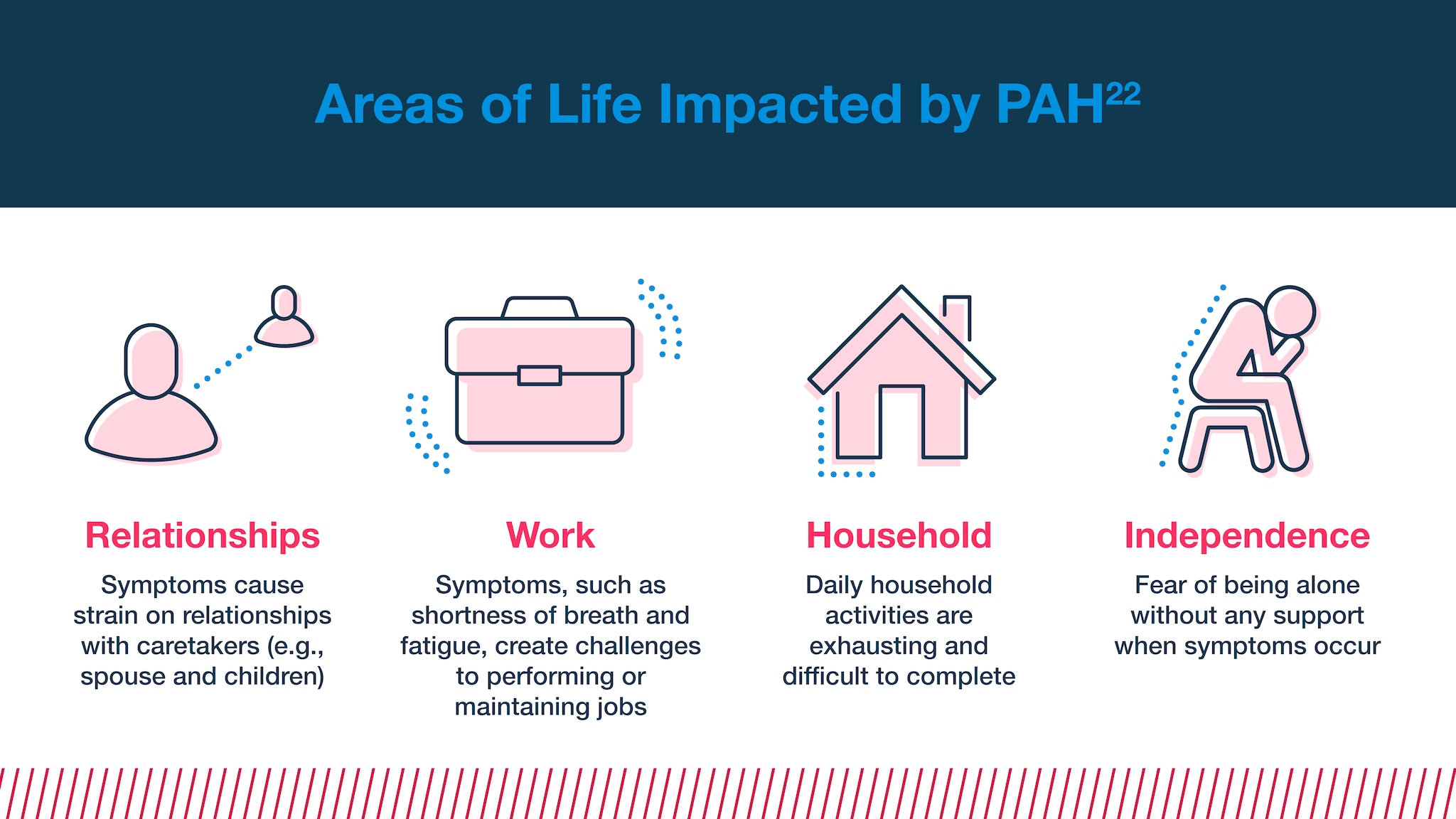 Areas of Life Impacted by PAH$^{22}$

Relationships

Symptoms cause strain on relationships with caretakers (e.g., spouse and children)

Work

Symptoms, such as shortness of breath and fatigue, create challenges to performing or maintaining jobs

Household

Daily household activities are exhausting and difficult to complete

Independence

Fear of being alone without any support when symptoms occur